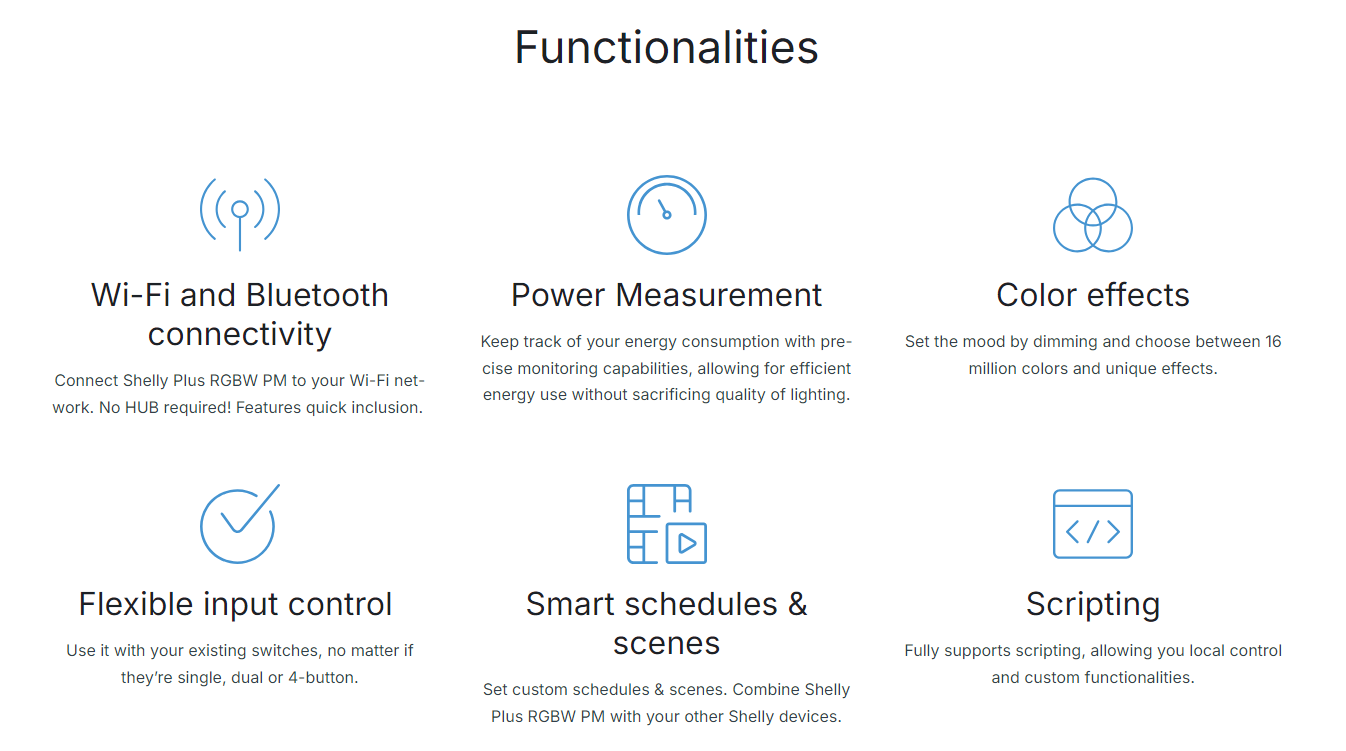 Functionalities

Wi-Fi and Bluetooth connectivity

Connect Shelly Plus RGBW PM to your Wi-Fi network. No HUB required! Features quick inclusion.

Power Measurement

Keep track of your energy consumption with precise monitoring capabilities, allowing for efficient energy use without sacrificing quality of lighting.

Color effects

Set the mood by dimming and choose between 16 million colors and unique effects.

Flexible input control

Use it with your existing switches, no matter if they're single, dual or 4-button.

Smart schedules & scenes

Set custom schedules & scenes. Combine Shelly Plus RGBW PM with your other Shelly devices.

Scripting

Fully supports scripting, allowing you local control and custom functionalities.